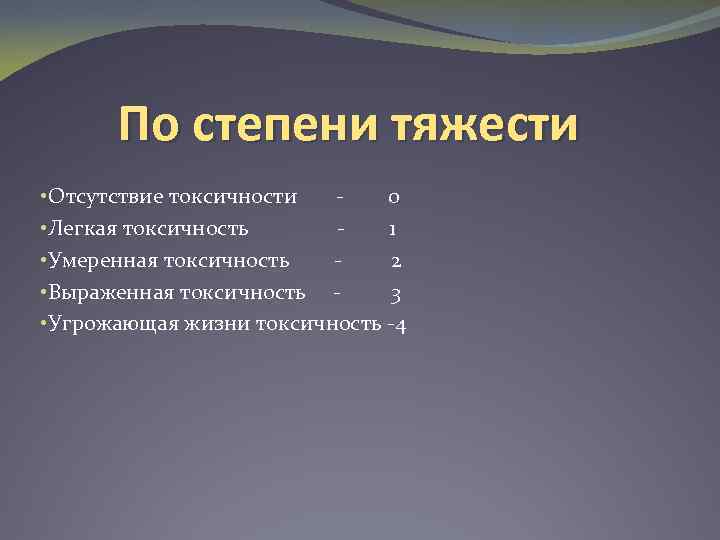 По степени тяжести

•Отсутствие токсичности - 0
•Легкая токсичность - 1
•Умеренная токсичность - 2
•Выраженная токсичность - 3
•Угрожающая жизни токсичность -4